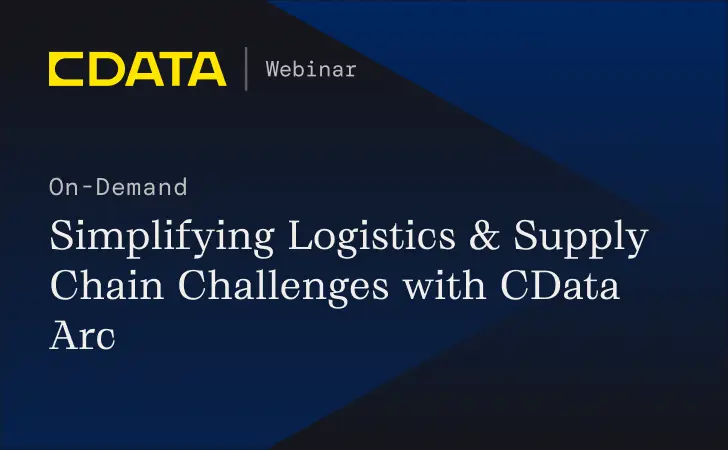 CDATA | Webinar

On-Demand

Simplifying Logistics & Supply Chain Challenges with CData Arc